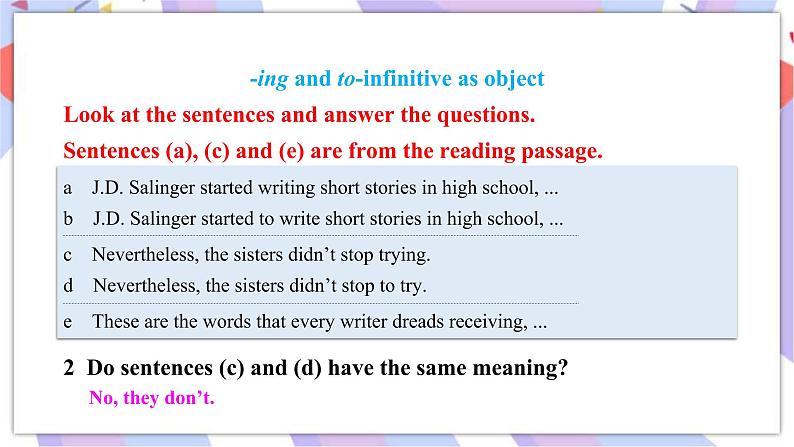 -ing and to-infinitive as object

Look at the sentences and answer the questions.

Sentences (a), (c) and (e) are from the reading passage.

a J.D. Salinger started writing short stories in high school, ...

b J.D. Salinger started to write short stories in high school, ...

c Nevertheless, the sisters didn't stop trying.

d Nevertheless, the sisters didn't stop to try.

e These are the words that every writer dreads receiving, ...

2 Do sentences (c) and (d) have the same meaning?

No, they don't.